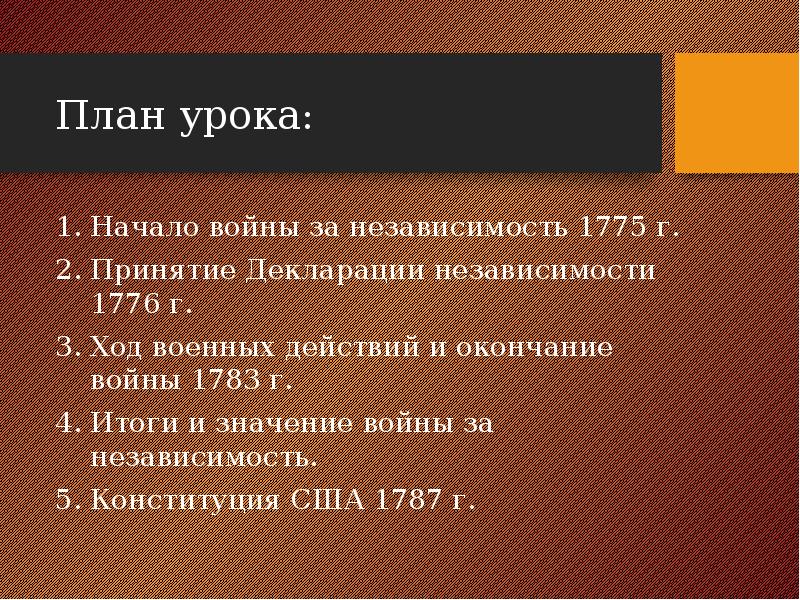 План урока:

1. Начало войны за независимость 1775 г.
2. Принятие Декларации независимости 1776 г.
3. Ход военных действий и окончание войны 1783 г.
4. Итоги и значение войны за независимость.
5. Конституция США 1787 г.